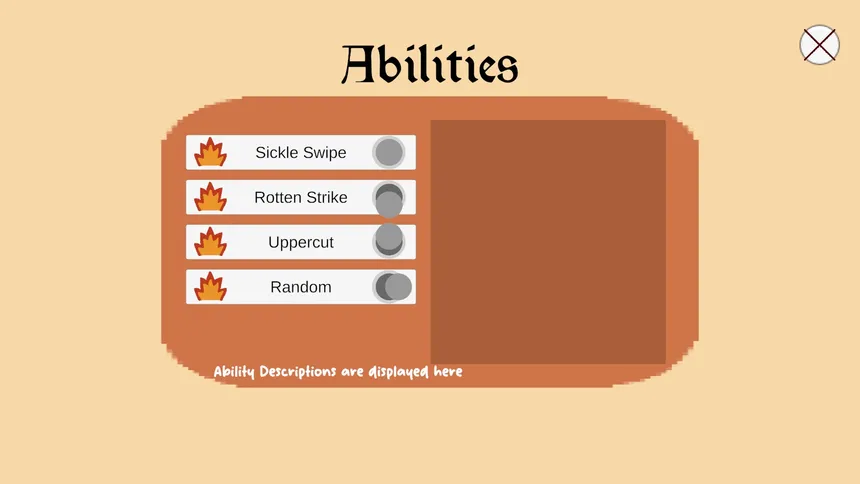 Abilities

Sickle Swipe

Rotten Strike

Uppercut

Random

Ability Descriptions are displayed here